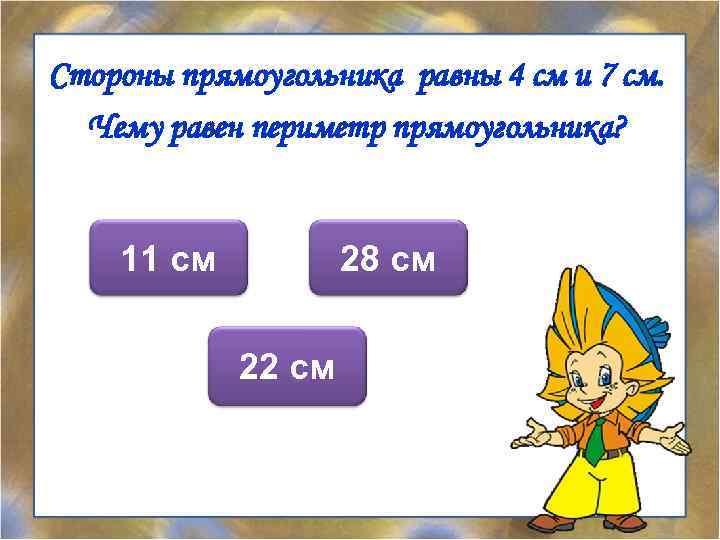 Стороны прямоугольника равны 4 см и 7 см.
Чему равен периметр прямоугольника?

11 см

28 см

22 см